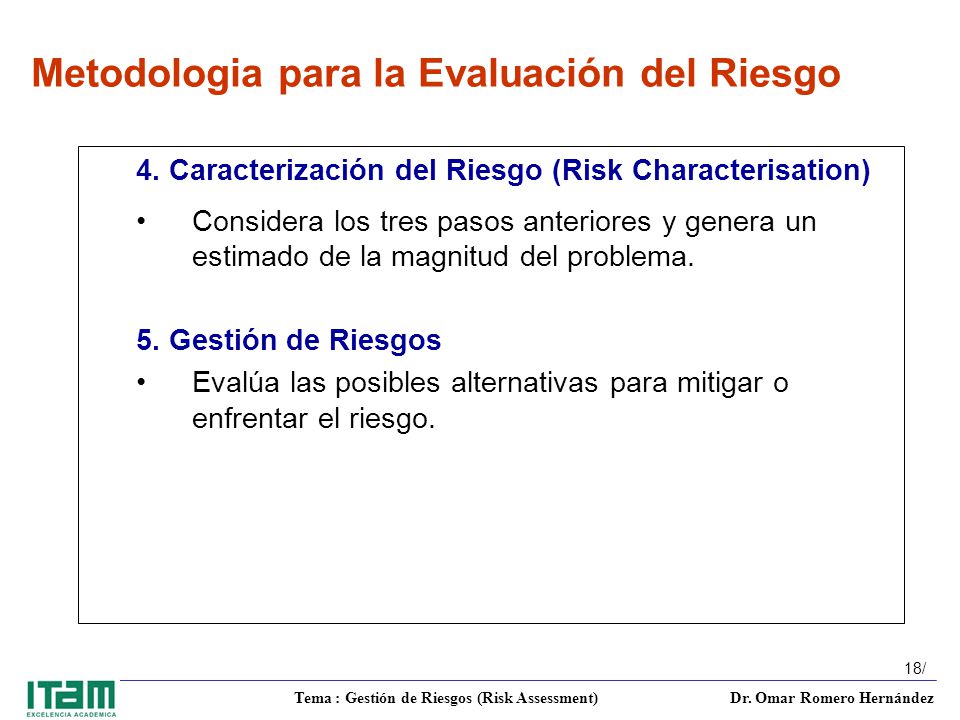 Metodologia para la Evaluación del Riesgo

4. Caracterización del Riesgo (Risk Characterisation)

• Considera los tres pasos anteriores y genera un estimado de la magnitud del problema.

5. Gestión de Riesgos

• Evalúa las posibles alternativas para mitigar o enfrentar el riesgo.

18/

ITAM
EXCELENCIA ACADÉMICA

Tema : Gestión de Riesgos (Risk Assessment)

Dr. Omar Romero Hernández